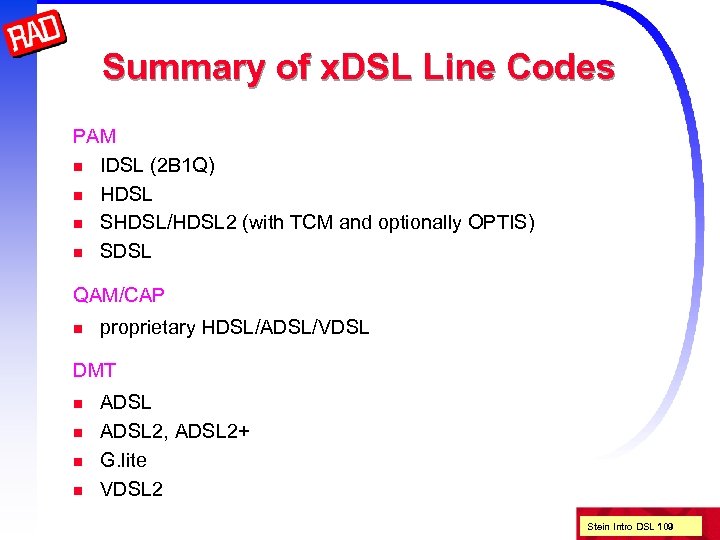 RAD

Summary of xDSL Line Codes

PAM
- IDSL (2B1Q)
- HDSL
- SHDSL/HDSL2 (with TCM and optionally OPTIS)
- SDSL

QAM/CAP
- proprietary HDSL/ADSL/VDSL

DMT
- ADSL
- ADSL2, ADSL2+
- G.lite
- VDSL2

Stein Intro DSL 109